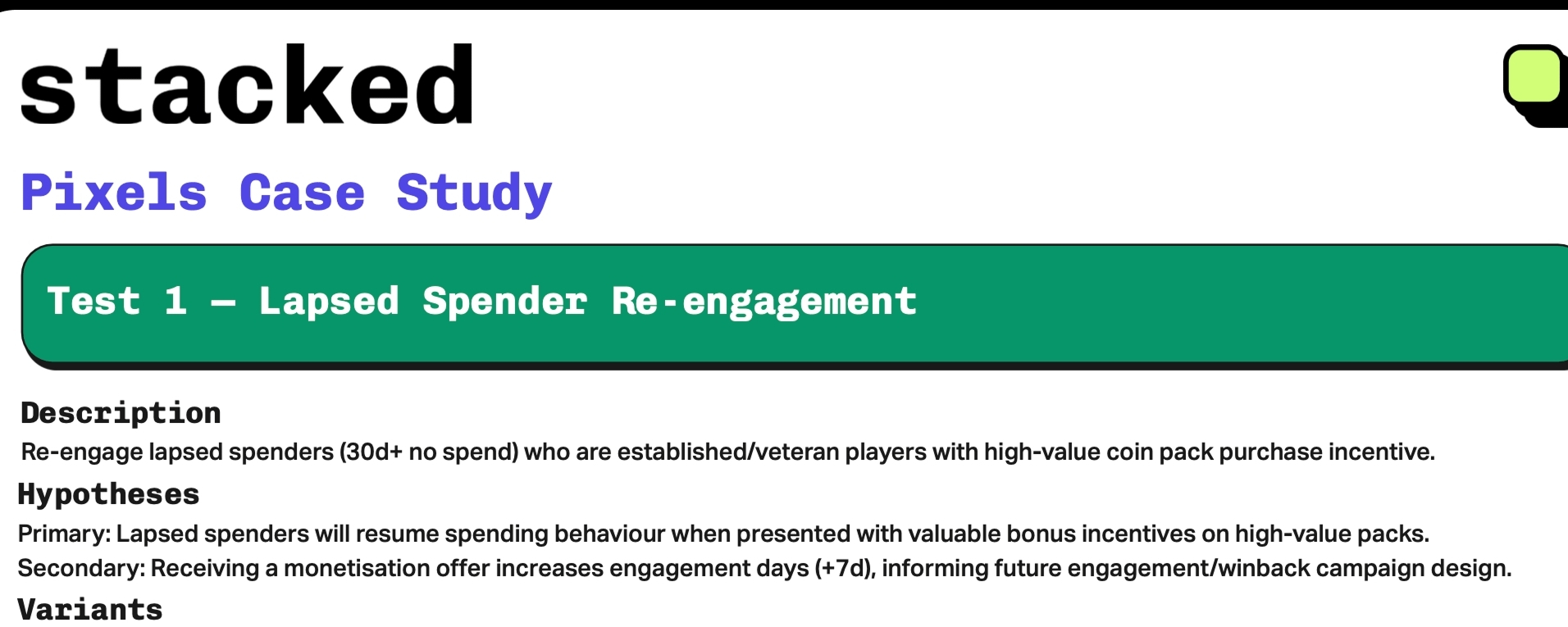 stacked

Pixels Case Study

Test 1 — Lapsed Spender Re-engagement

Description

Re-engage lapsed spenders (30d+ no spend) who are established/veteran players with high-value coin pack purchase incentive.

Hypotheses

Primary: Lapsed spenders will resume spending behaviour when presented with valuable bonus incentives on high-value packs.

Secondary: Receiving a monetisation offer increases engagement days (+7d), informing future engagement/winback campaign design.

Variants